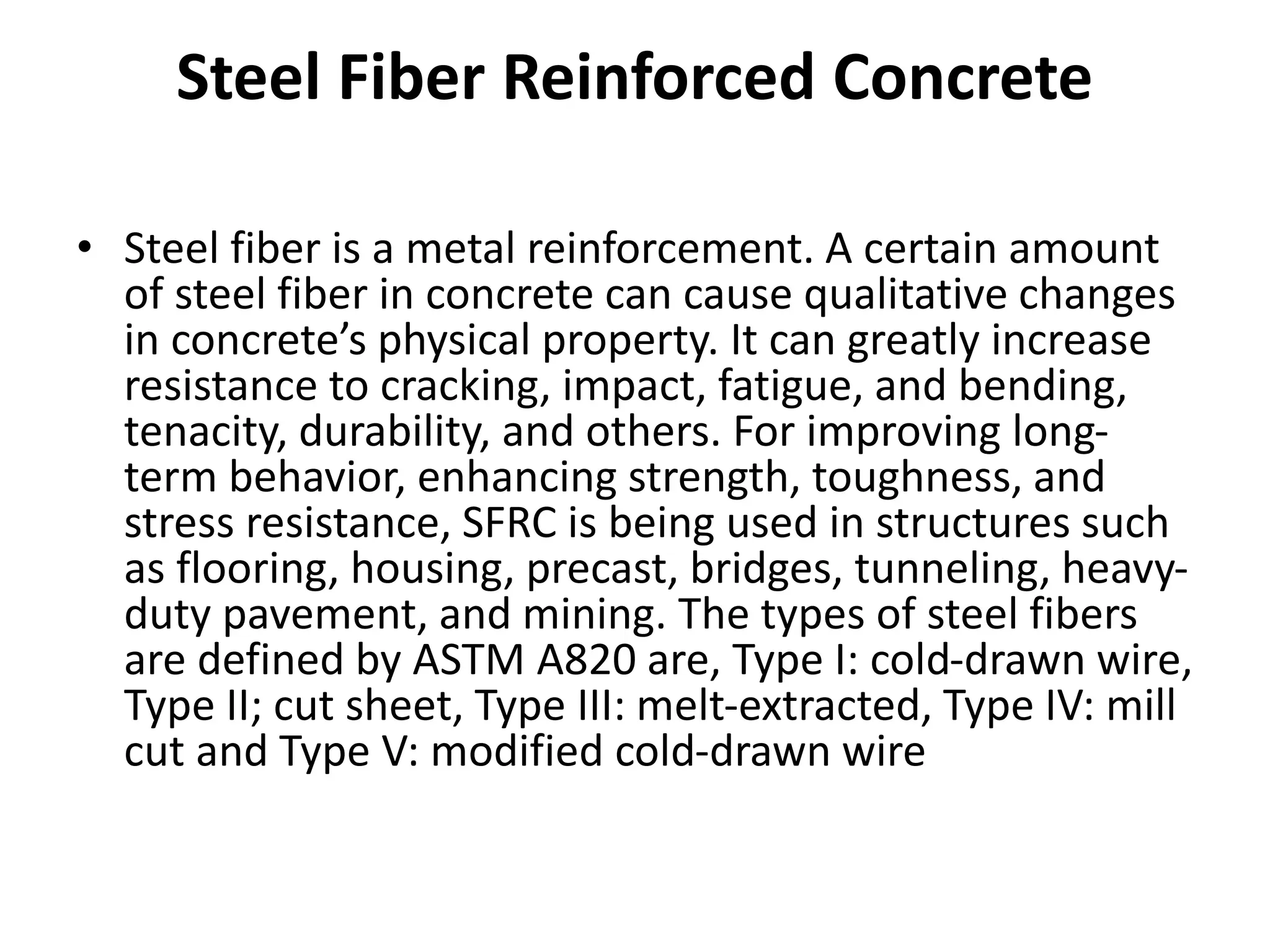 Steel Fiber Reinforced Concrete

• Steel fiber is a metal reinforcement. A certain amount of steel fiber in concrete can cause qualitative changes in concrete’s physical property. It can greatly increase resistance to cracking, impact, fatigue, and bending, tenacity, durability, and others. For improving long-term behavior, enhancing strength, toughness, and stress resistance, SFRC is being used in structures such as flooring, housing, precast, bridges, tunneling, heavy-duty pavement, and mining. The types of steel fibers are defined by ASTM A820 are, Type I: cold-drawn wire, Type II; cut sheet, Type III: melt-extracted, Type IV: mill cut and Type V: modified cold-drawn wire